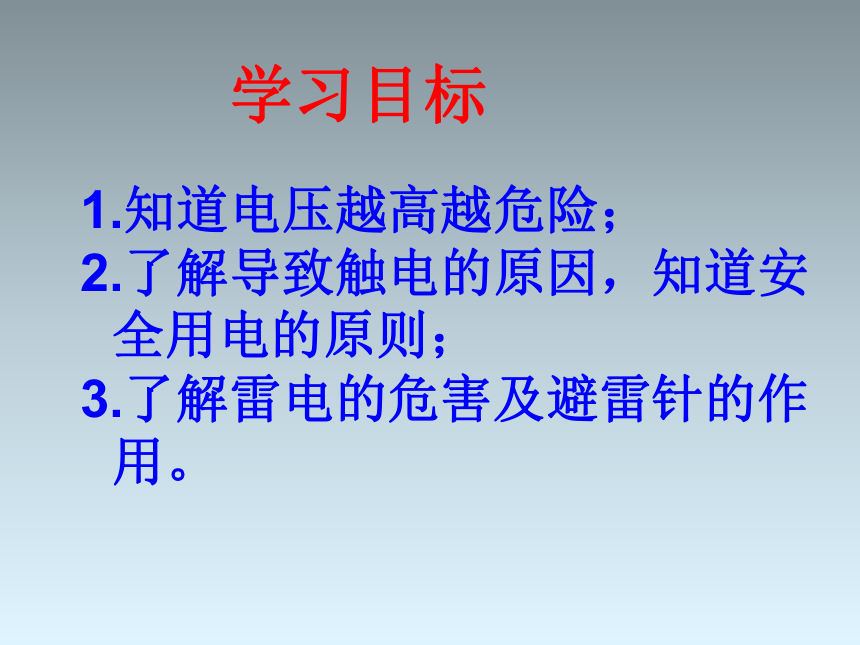 学习目标

1.知道电压越高越危险；

2.了解导致触电的原因，知道安全用电的原则；

3.了解雷电的危害及避雷针的作用。